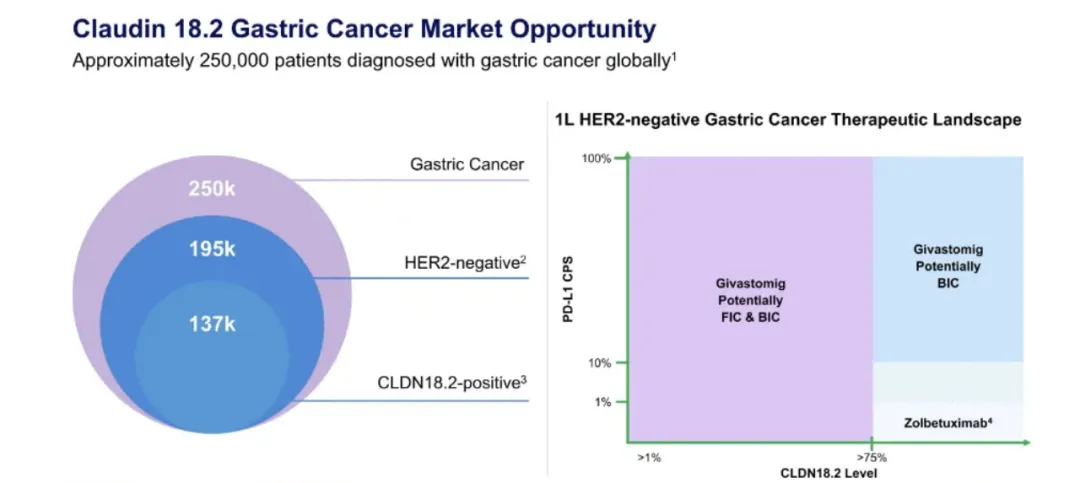 Claudin 18.2 Gastric Cancer Market Opportunity

Approximately 250,000 patients diagnosed with gastric cancer globally$^1$

250k

195k

137k

Gastric Cancer

HER2-negative$^2$

CLDN18.2-positive$^3$

1L HER2-negative Gastric Cancer Therapeutic Landscape

100%

10%

1%

PD-L1 CPS

Givastomig Potentially FIC & BIC

Givastomig Potentially BIC

Zolbetuximab$^4$

>1%

>75%

CLDN18.2 Level